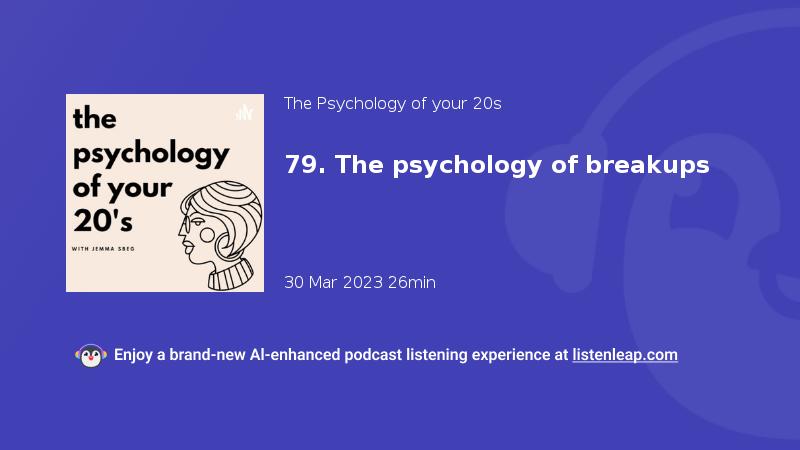 the psychology of your 20's

WITH JEMMA SBEG

The Psychology of your 20s

79. The psychology of breakups

30 Mar 2023 26min

Enjoy a brand-new AI-enhanced podcast listening experience at listenleap.com